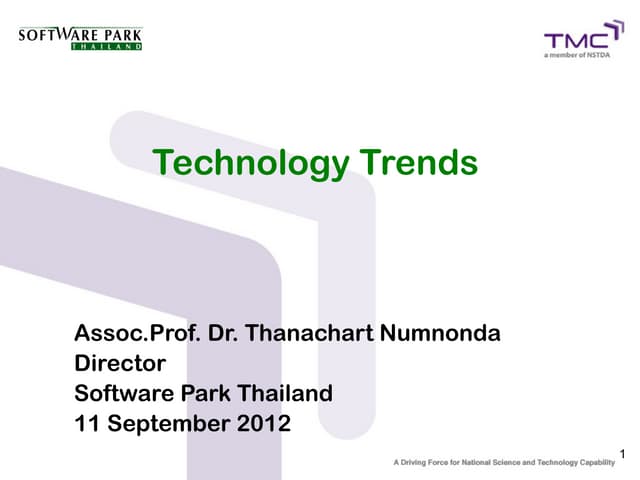 SOFTWARE PARK
THAILAND

TMC
a member of NSTDA

Technology Trends

Assoc.Prof. Dr. Thanachart Numnonda
Director
Software Park Thailand
11 September 2012

1
A Driving Force for National Science and Technology Capability